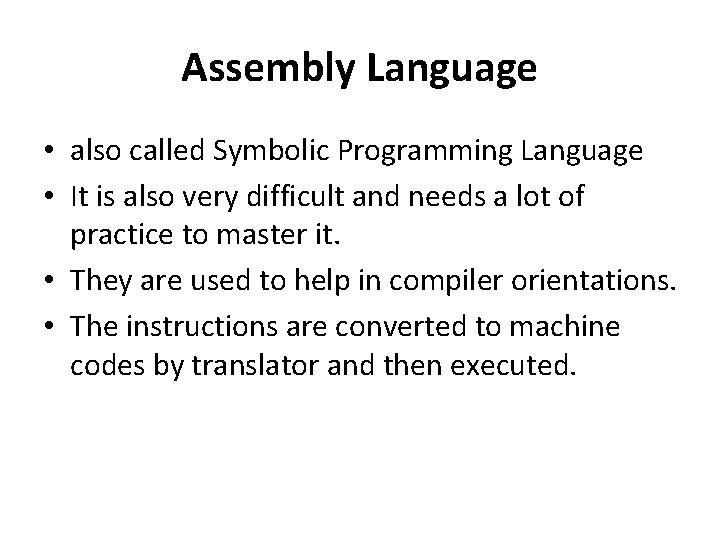 Assembly Language

• also called Symbolic Programming Language
• It is also very difficult and needs a lot of practice to master it.
• They are used to help in compiler orientations.
• The instructions are converted to machine codes by translator and then executed.